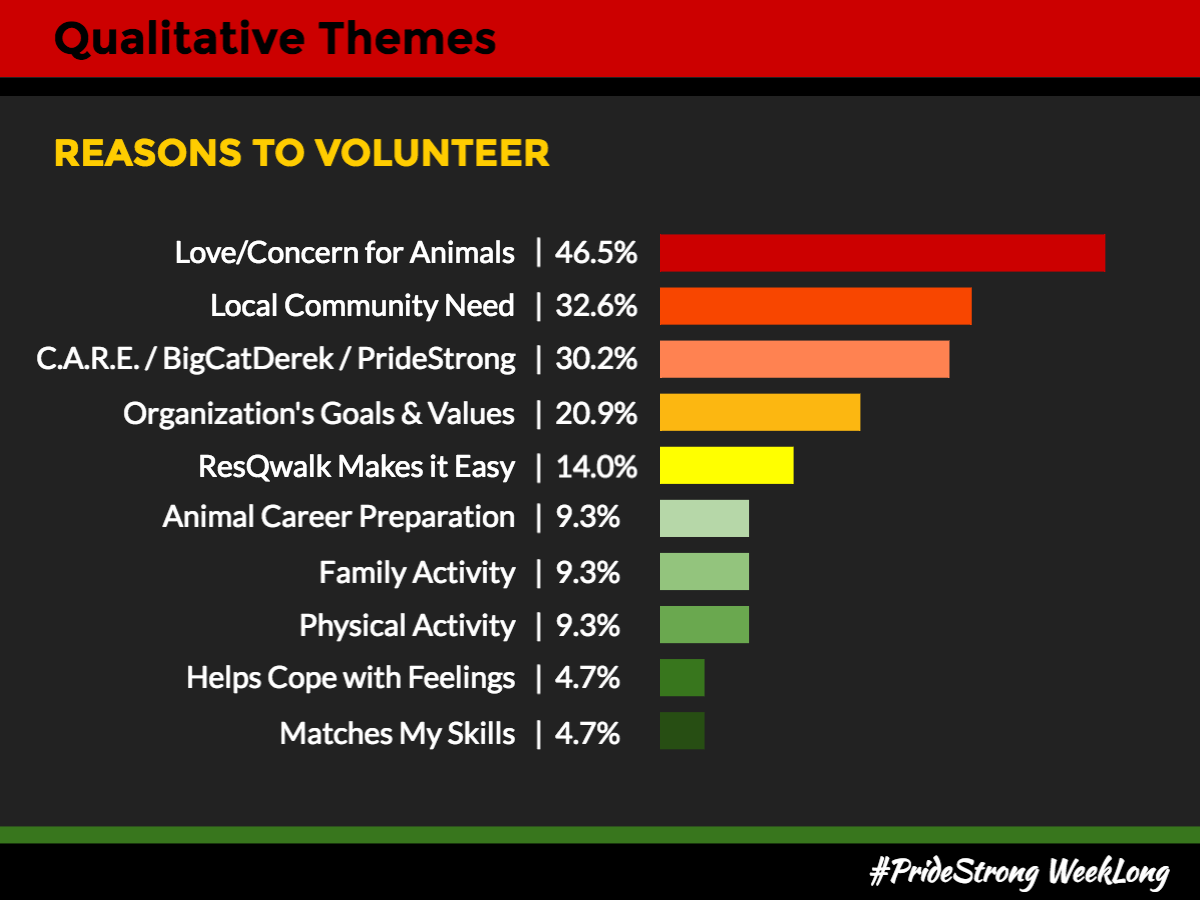 Qualitative Themes

REASONS TO VOLUNTEER

Love/Concern for Animals | 46.5%
Local Community Need | 32.6%
C.A.R.E. / BigCatDerek / PrideStrong | 30.2%
Organization's Goals & Values | 20.9%
ResQwalk Makes it Easy | 14.0%
Animal Career Preparation | 9.3%
Family Activity | 9.3%
Physical Activity | 9.3%
Helps Cope with Feelings | 4.7%
Matches My Skills | 4.7%

#PrideStrong WeekLong